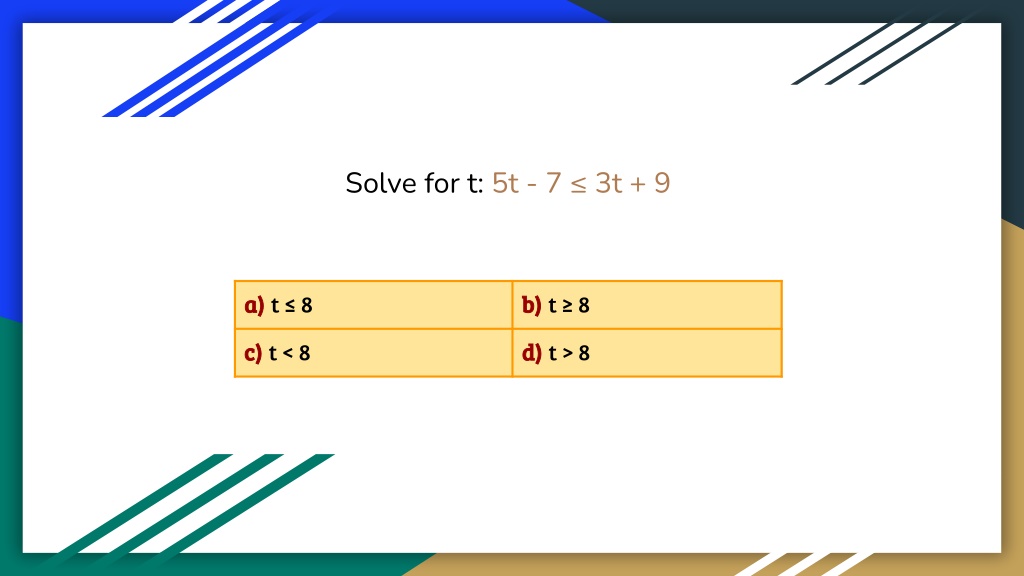 Solve for t: $5t - 7 \leq 3t + 9$

| a) $t \leq 8$ | b) $t \geq 8$ |
|---|---|
| c) $t < 8$ | d) $t > 8$ |